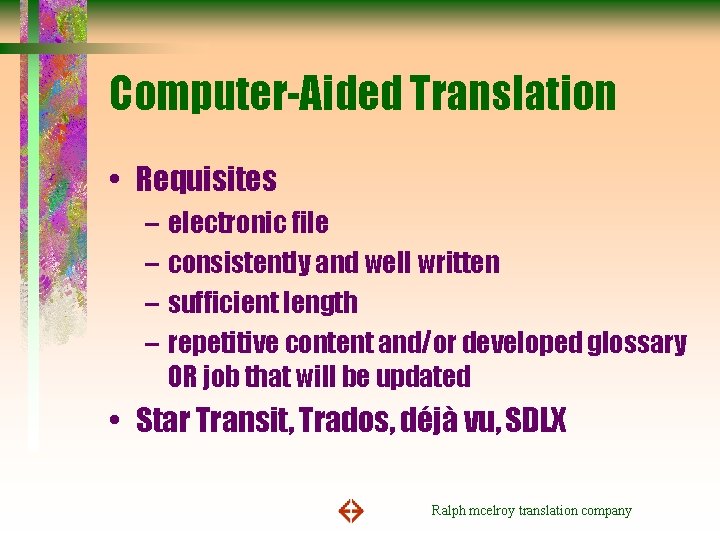 Computer-Aided Translation

• Requisites
– electronic file
– consistently and well written
– sufficient length
– repetitive content and/or developed glossary OR job that will be updated
• Star Transit, Trados, déjà vu, SDLX

Ralph mcelroy translation company